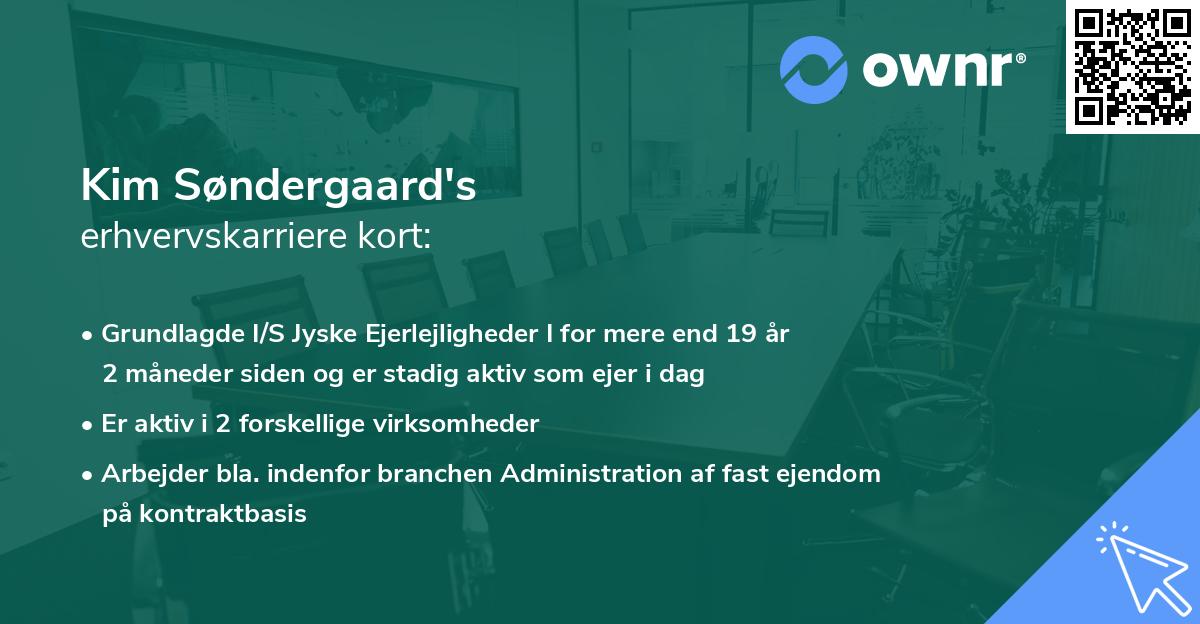 ownr®

Kim Søndergaard's
erhvervskarriere kort:

• Grundlagde I/S Jyske Ejerlejligheder I for mere end 19 år 2 måneder siden og er stadig aktiv som ejer i dag

• Er aktiv i 2 forskellige virksomheder

• Arbejder bla. indenfor branchen Administration af fast ejendom på kontraktbasis